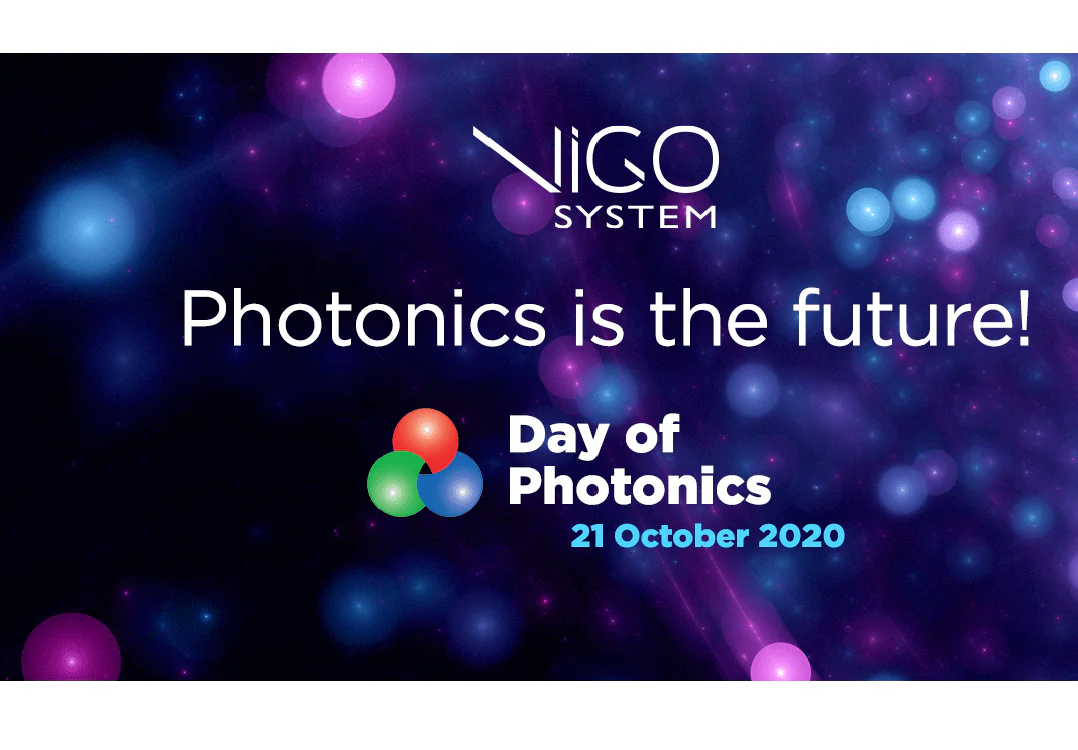 VIGO SYSTEM

Photonics is the future!

Day of Photonics
21 October 2020